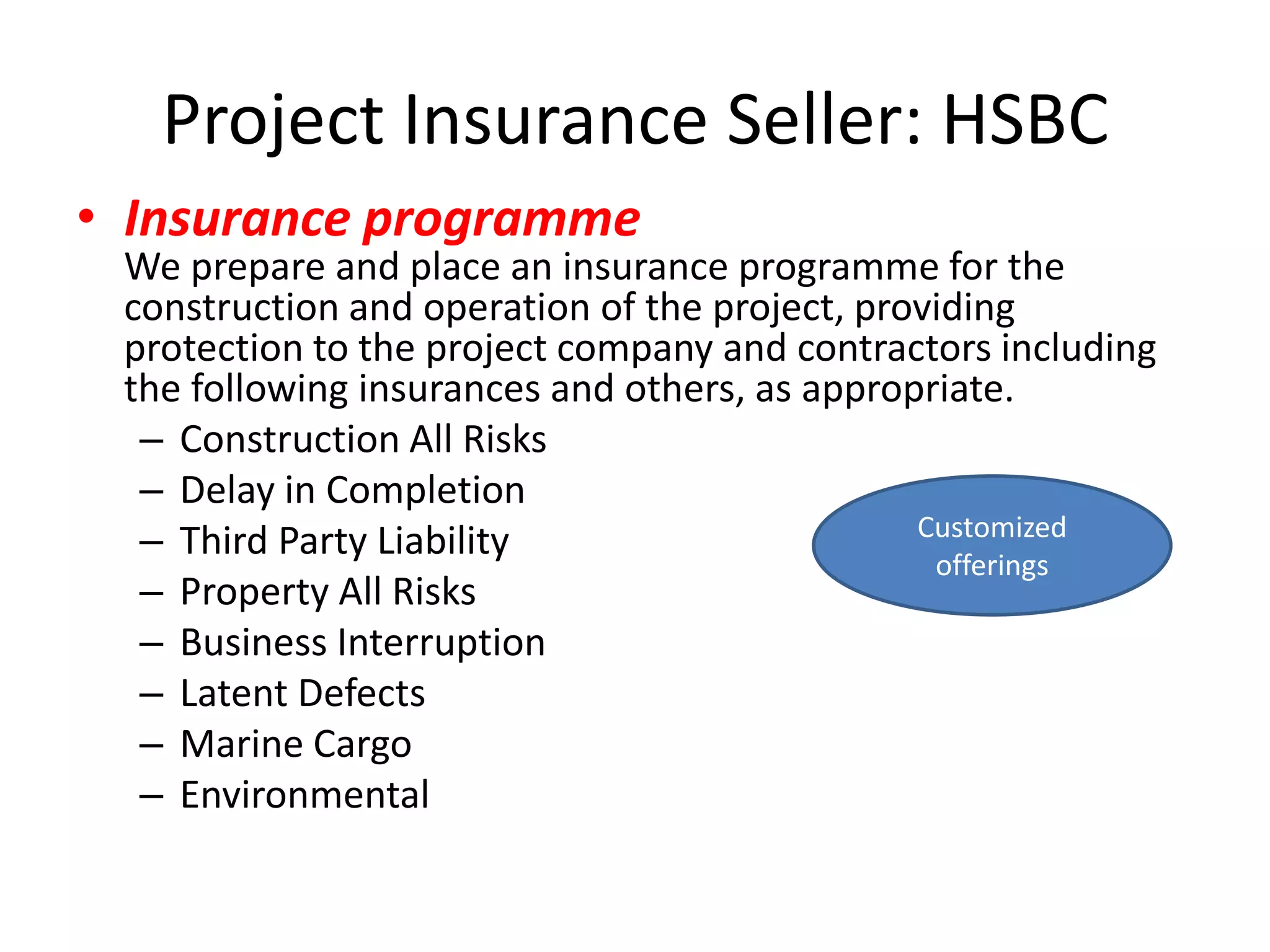 Project Insurance Seller: HSBC

• Insurance programme
We prepare and place an insurance programme for the construction and operation of the project, providing protection to the project company and contractors including the following insurances and others, as appropriate.
– Construction All Risks
– Delay in Completion
– Third Party Liability
– Property All Risks
– Business Interruption
– Latent Defects
– Marine Cargo
– Environmental

Customized offerings